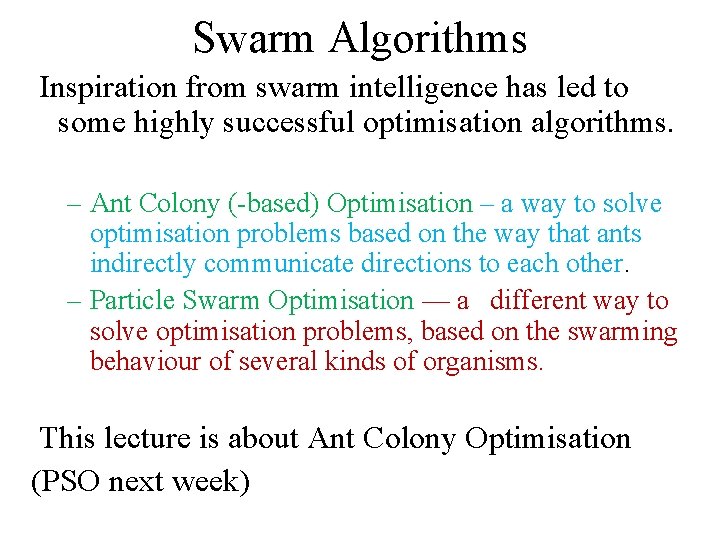 Swarm Algorithms

Inspiration from swarm intelligence has led to some highly successful optimisation algorithms.

– Ant Colony (-based) Optimisation – a way to solve optimisation problems based on the way that ants indirectly communicate directions to each other.

– Particle Swarm Optimisation — a different way to solve optimisation problems, based on the swarming behaviour of several kinds of organisms.

This lecture is about Ant Colony Optimisation

(PSO next week)